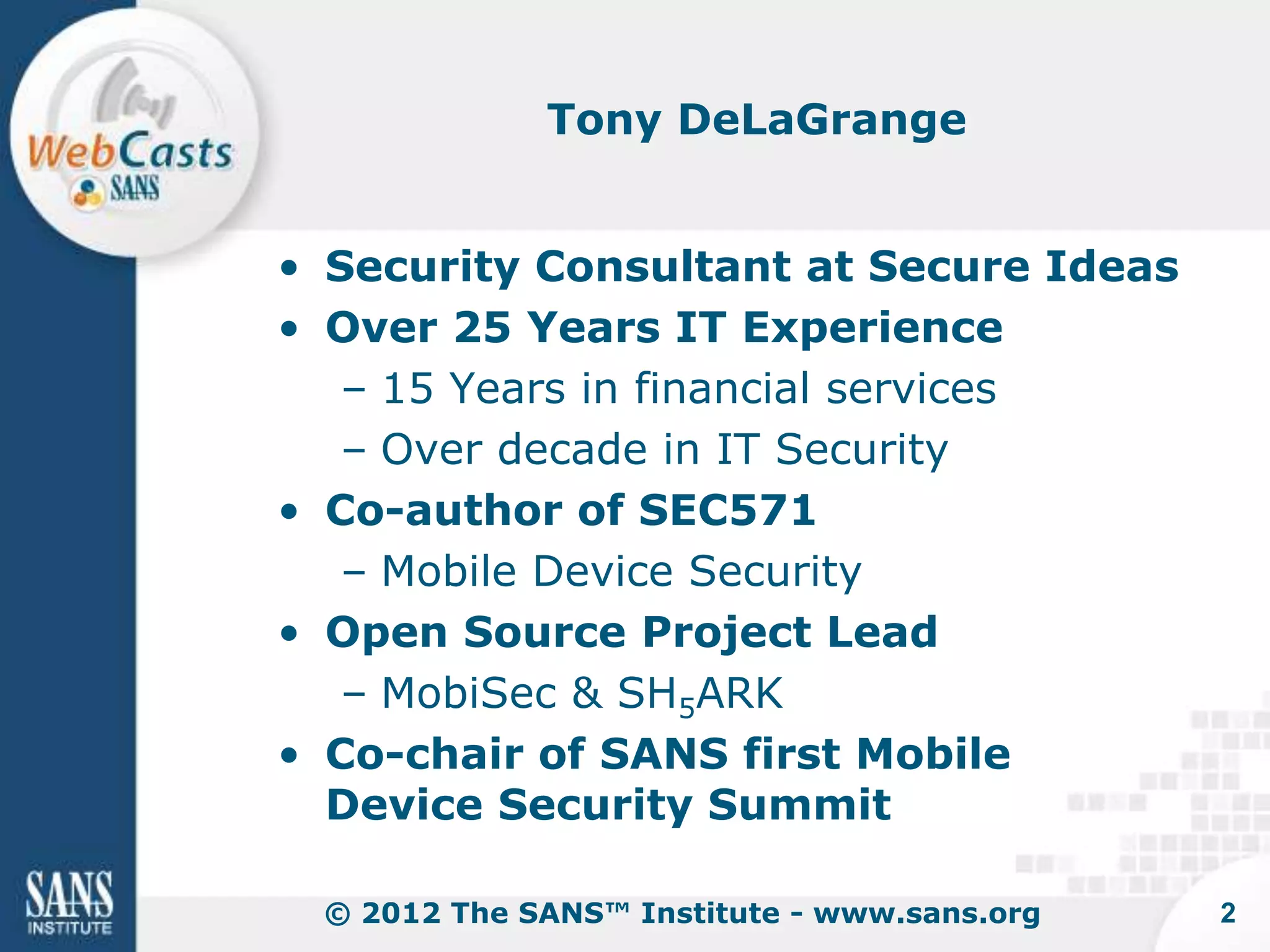 WebCasts SANS

Tony DeLaGrange

• Security Consultant at Secure Ideas
• Over 25 Years IT Experience
– 15 Years in financial services
– Over decade in IT Security
• Co-author of SEC571
– Mobile Device Security
• Open Source Project Lead
– MobiSec & SH$_5$ARK
• Co-chair of SANS first Mobile Device Security Summit

SANS INSTITUTE

© 2012 The SANS™ Institute - www.sans.org

2